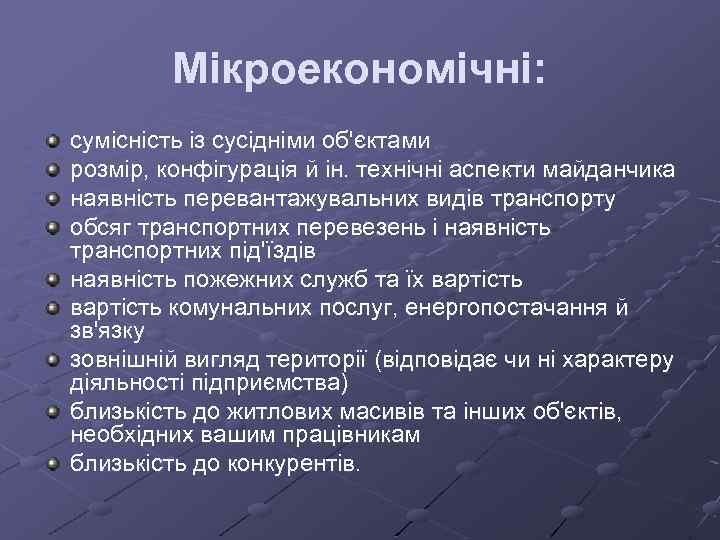 Мікроекономічні:

сумісність із сусідніми об'єктами
розмір, конфігурація й ін. технічні аспекти майданчика
наявність перевантажувальних видів транспорту
обсяг транспортних перевезень і наявність транспортних під'їздів
наявність пожежних служб та їх вартість
вартість комунальних послуг, енергопостачання й зв'язку
зовнішній вигляд території (відповідає чи ні характеру діяльності підприємства)
близькість до житлових масивів та інших об'єктів, необхідних вашим працівникам
близькість до конкурентів.